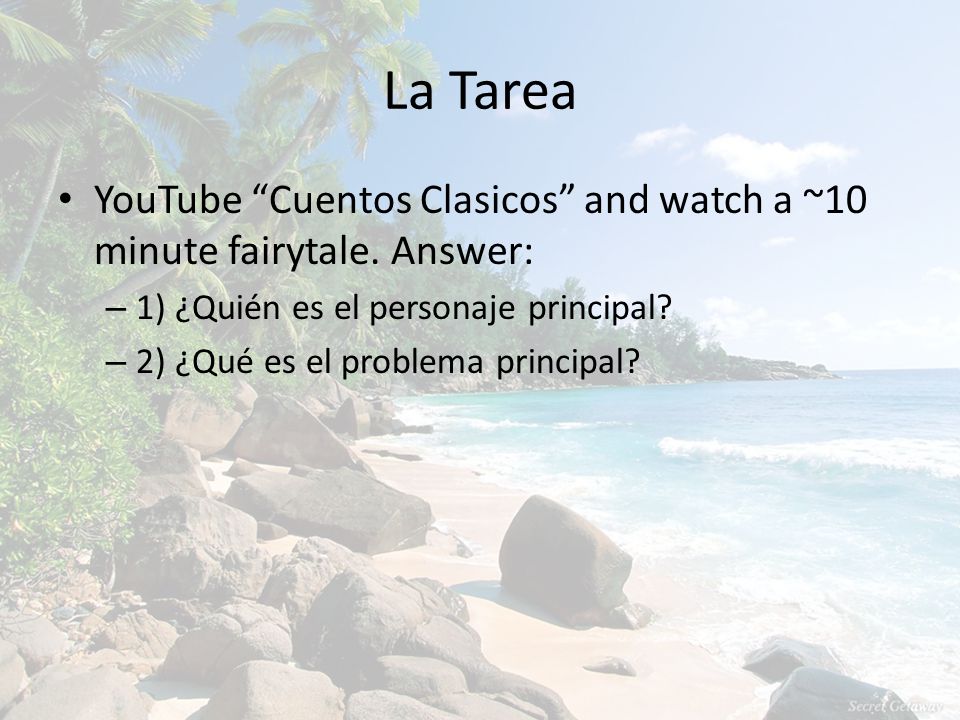 La Tarea

• YouTube “Cuentos Clasicos” and watch a ~10 minute fairytale. Answer:

– 1) ¿Quién es el personaje principal?

– 2) ¿Qué es el problema principal?

Secret Getaway